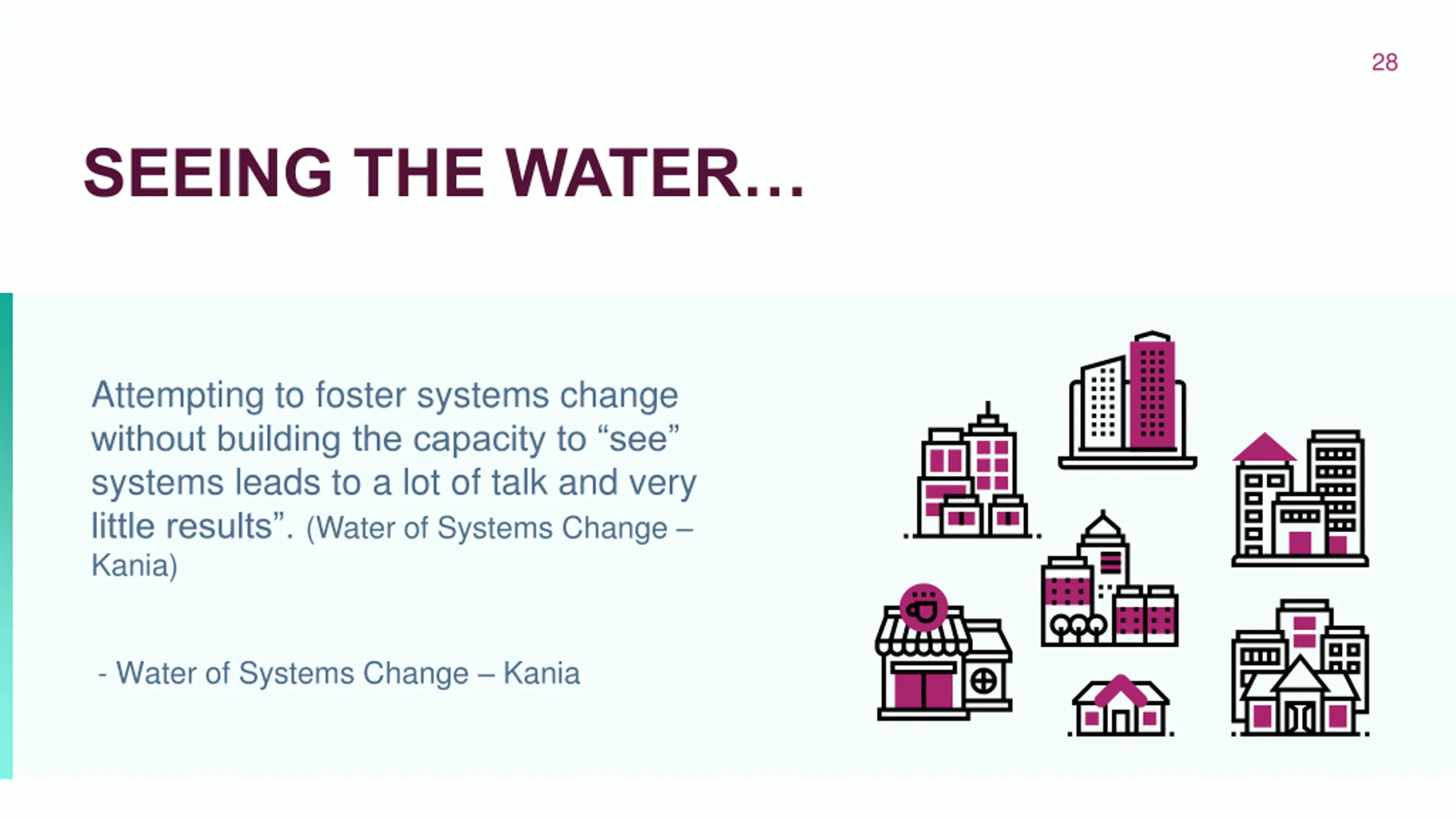 28

SEEING THE WATER…

Attempting to foster systems change without building the capacity to “see” systems leads to a lot of talk and very little results”. (Water of Systems Change – Kania)

- Water of Systems Change – Kania